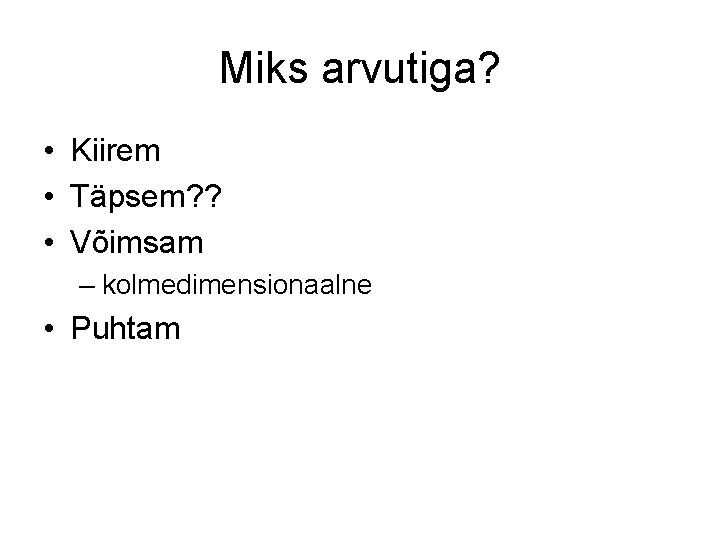 Miks arvutiga?

• Kiirem
• Täpsem??
• Võimsam
– kolmedimensionaalne
• Puhtam